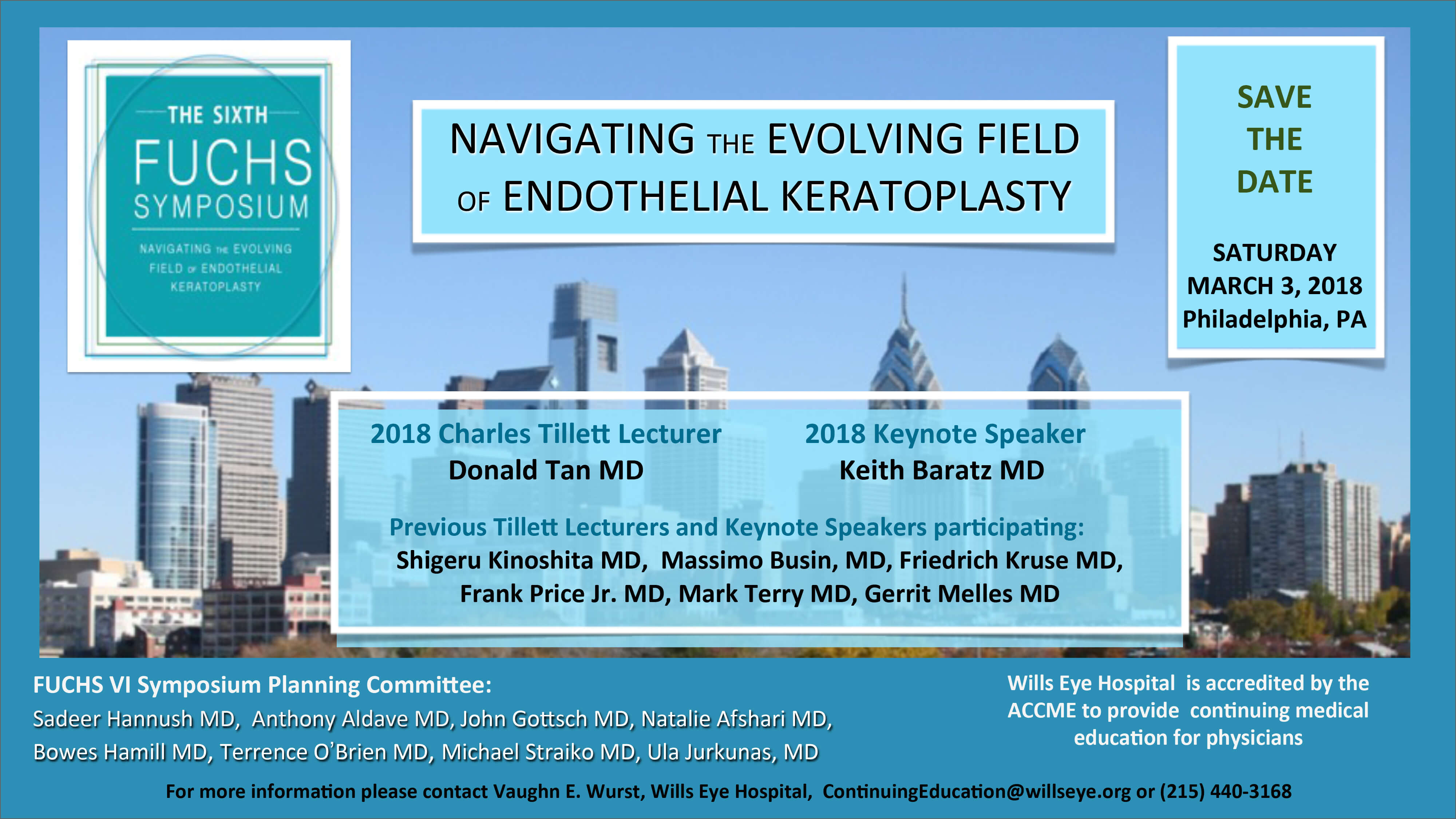 THE SIXTH
FUCHS
SYMPOSIUM

NAVIGATING THE EVOLVING FIELD OF ENDOTHELIAL KERATOPLASTY

NAVIGATING THE EVOLVING FIELD OF ENDOTHELIAL KERATOPLASTY

SAVE THE DATE

SATURDAY
MARCH 3, 2018
Philadelphia, PA

2018 Charles Tillett Lecturer
Donald Tan MD

2018 Keynote Speaker
Keith Baratz MD

Previous Tillett Lecturers and Keynote Speakers participating:
Shigeru Kinoshita MD, Massimo Busin, MD, Friedrich Kruse MD, Frank Price Jr. MD, Mark Terry MD, Gerrit Melles MD

FUCHS VI Symposium Planning Committee:
Sadeer Hannush MD, Anthony Aldave MD, John Gottsch MD, Natalie Afshari MD, Bowes Hamill MD, Terrence O'Brien MD, Michael Straiko MD, Ula Jurkunas, MD

Wills Eye Hospital is accredited by the ACCME to provide continuing medical education for physicians

For more information please contact Vaughn E. Wurst, Wills Eye Hospital, ContinuingEducation@willseye.org or (215) 440-3168